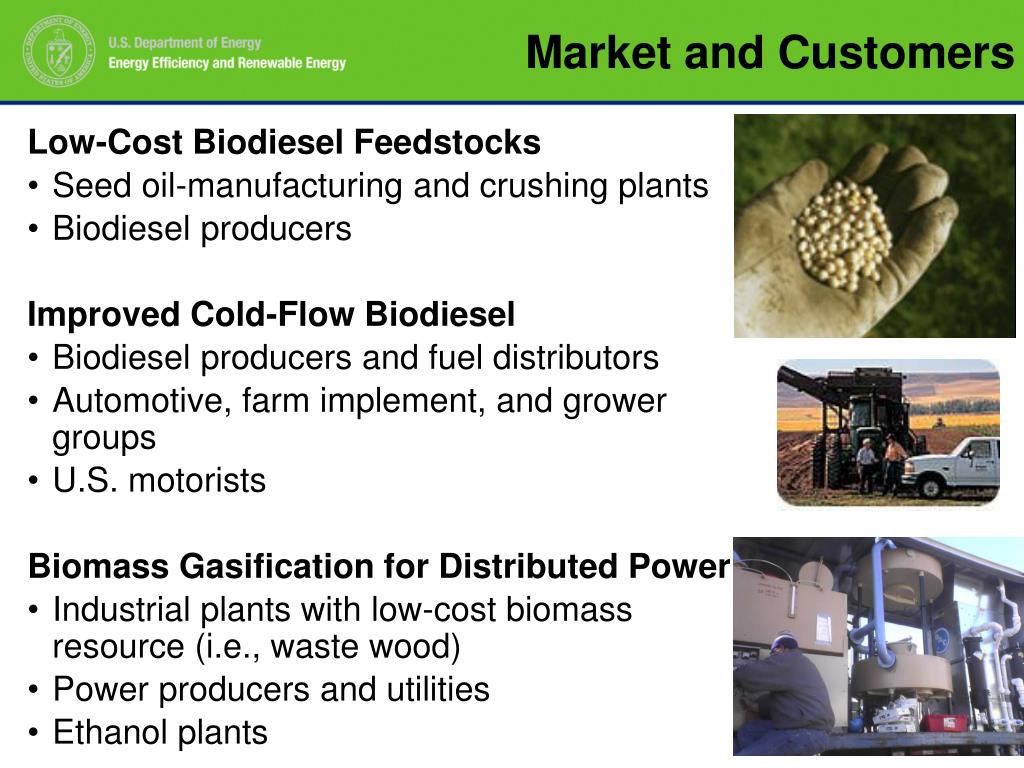 U.S. Department of Energy
Energy Efficiency and Renewable Energy

Market and Customers

Low-Cost Biodiesel Feedstocks
• Seed oil-manufacturing and crushing plants
• Biodiesel producers

Improved Cold-Flow Biodiesel
• Biodiesel producers and fuel distributors
• Automotive, farm implement, and grower groups
• U.S. motorists

Biomass Gasification for Distributed Power
• Industrial plants with low-cost biomass resource (i.e., waste wood)
• Power producers and utilities
• Ethanol plants